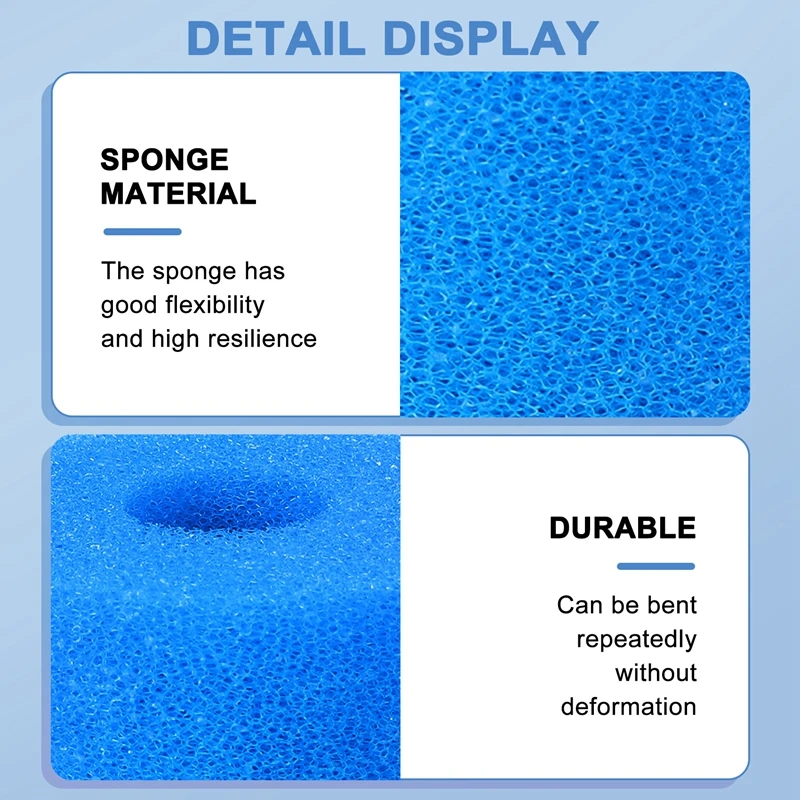 DETAIL DISPLAY

SPONGE MATERIAL

The sponge has good flexibility and high resilience

DURABLE

Can be bent repeatedly without deformation